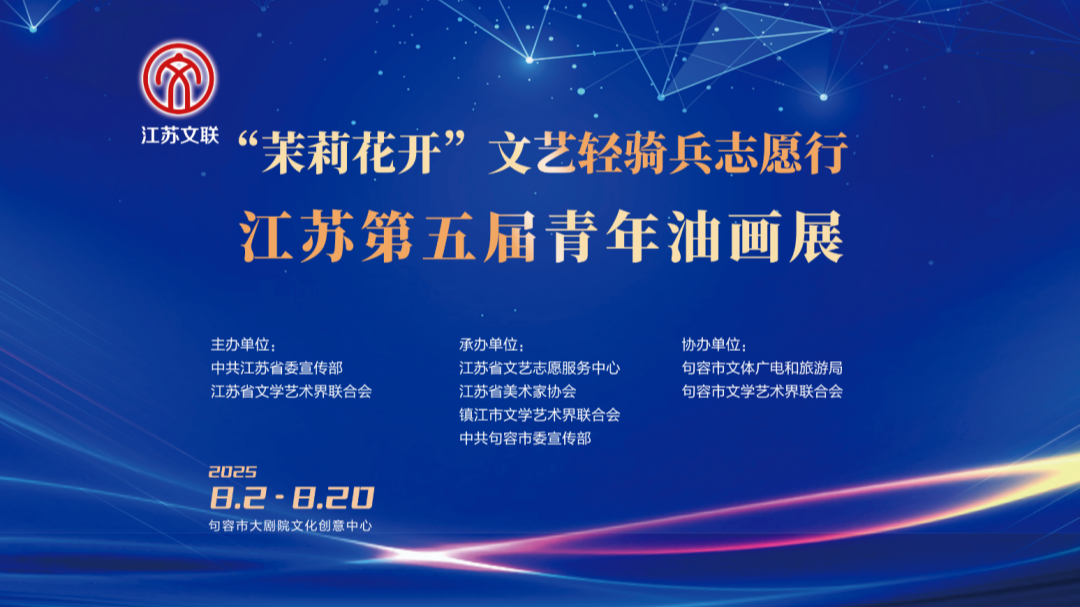 江苏文联

“茉莉花开”文艺轻骑兵志愿行

江苏第五届青年油画展

主办单位：
中共江苏省委宣传部
江苏省文学艺术界联合会

承办单位：
江苏省文艺志愿服务中心
江苏省美术家协会
镇江市文学艺术界联合会
中共句容市委宣传部

协办单位：
句容市文体广电和旅游局
句容市文学艺术界联合会

2025
8.2 - 8.20
句容市大剧院文化创意中心